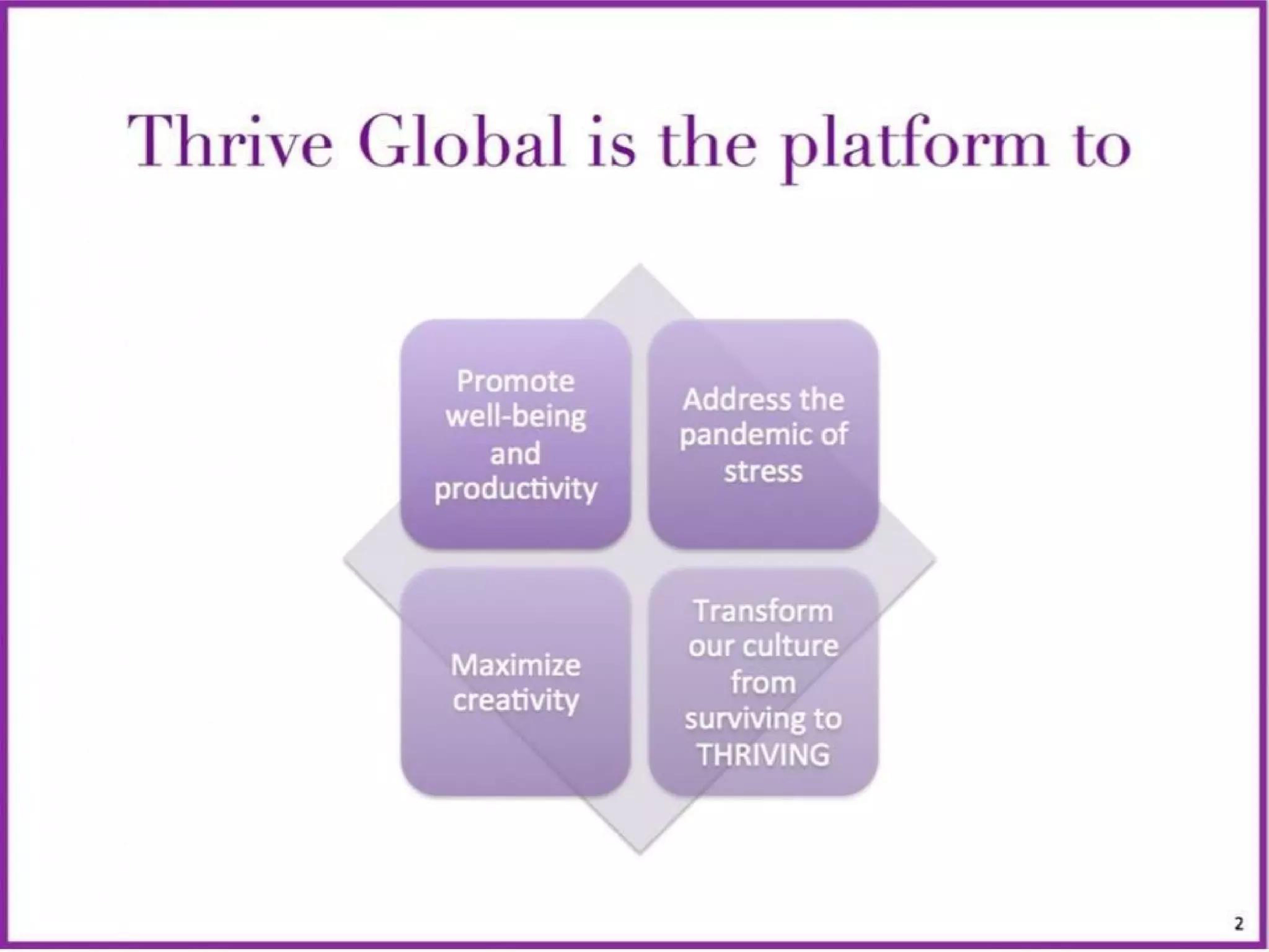 Thrive Global is the platform to

Promote well-being and productivity

Address the pandemic of stress

Maximize creativity

Transform our culture from surviving to THRIVING

2